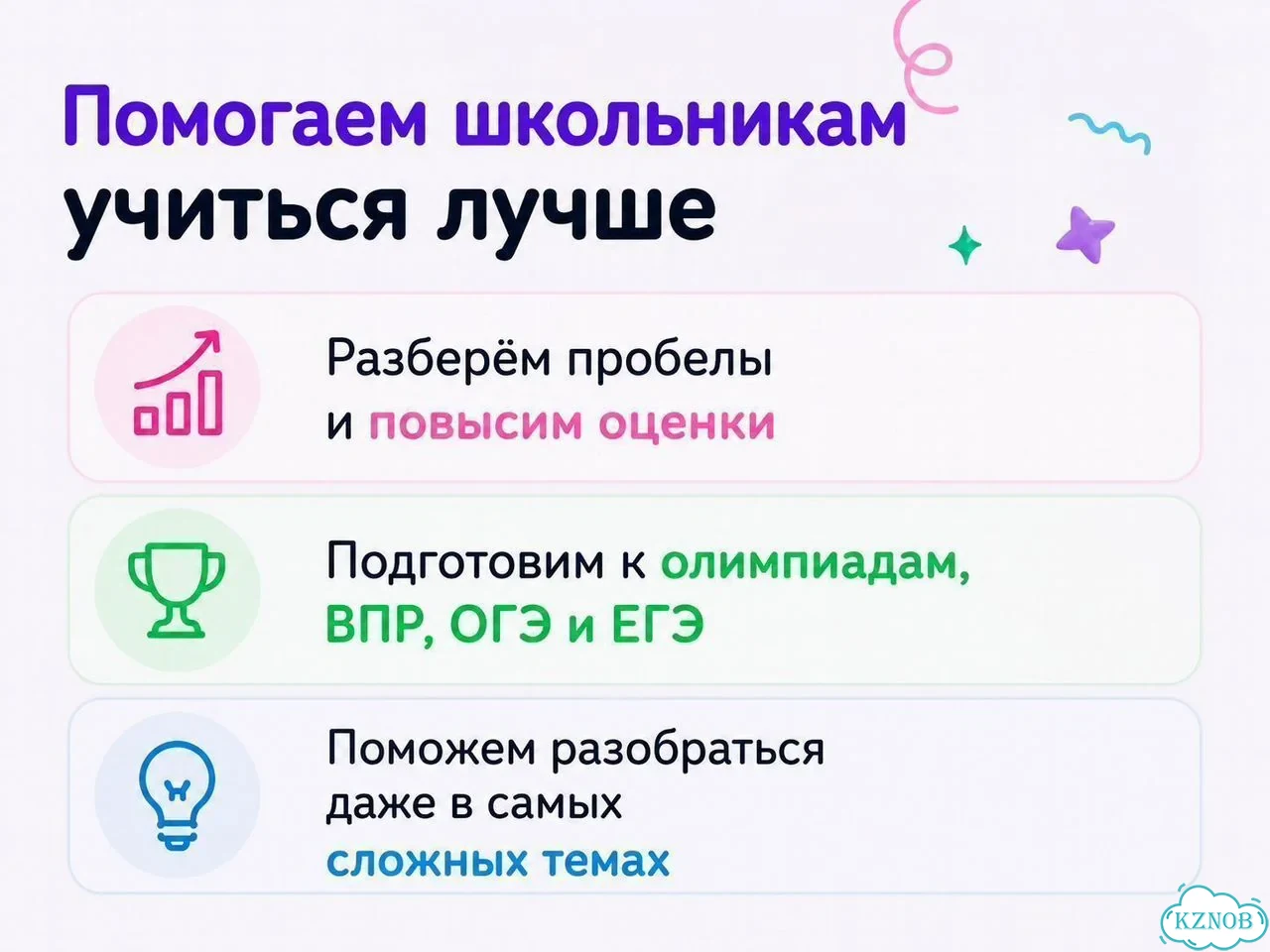 Помогаем школьникам учиться лучше

Разберём пробелы и повысим оценки

Подготовим к олимпиадам, ВПР, ОГЭ и ЕГЭ

Поможем разобраться даже в самых сложных темах

KZNOB